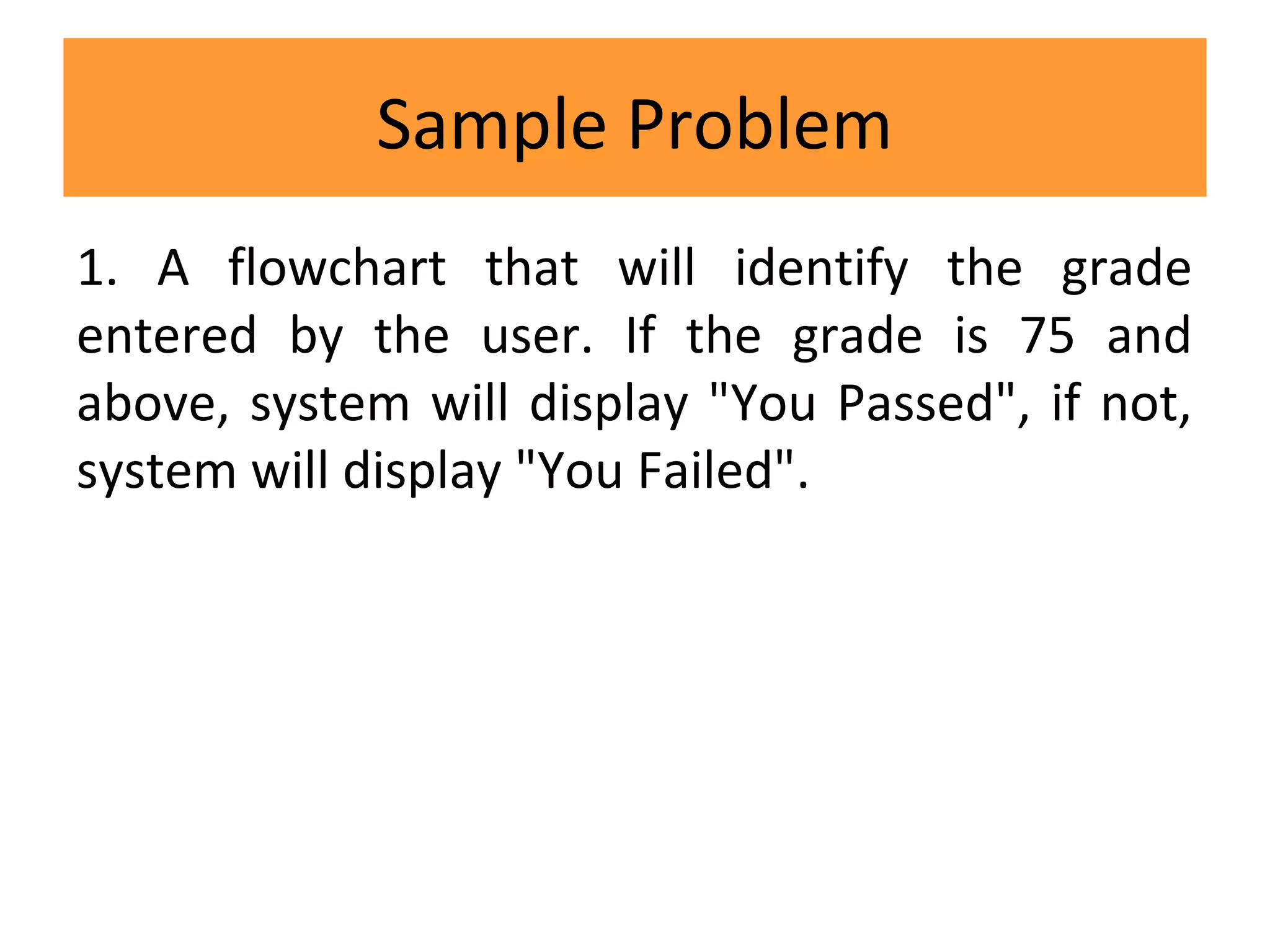 Sample Problem

1. A flowchart that will identify the grade entered by the user. If the grade is 75 and above, system will display "You Passed", if not, system will display "You Failed".